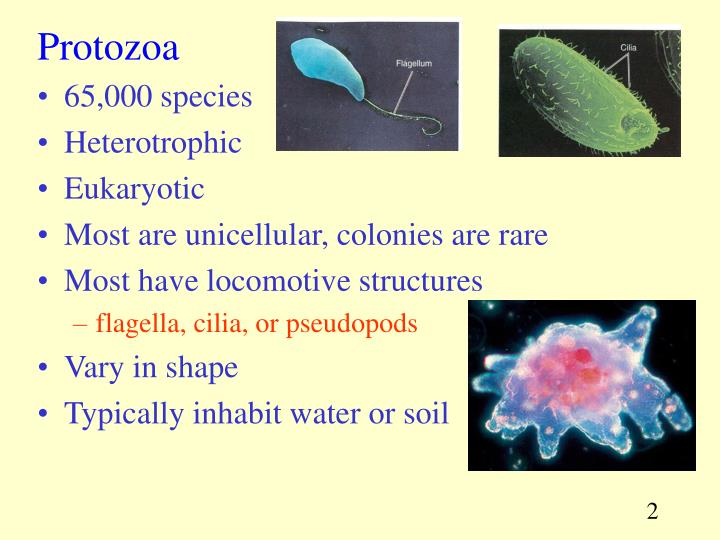 Protozoa

Flagellum

Cilia

• 65,000 species
• Heterotrophic
• Eukaryotic
• Most are unicellular, colonies are rare
• Most have locomotive structures
– flagella, cilia, or pseudopods
• Vary in shape
• Typically inhabit water or soil

2